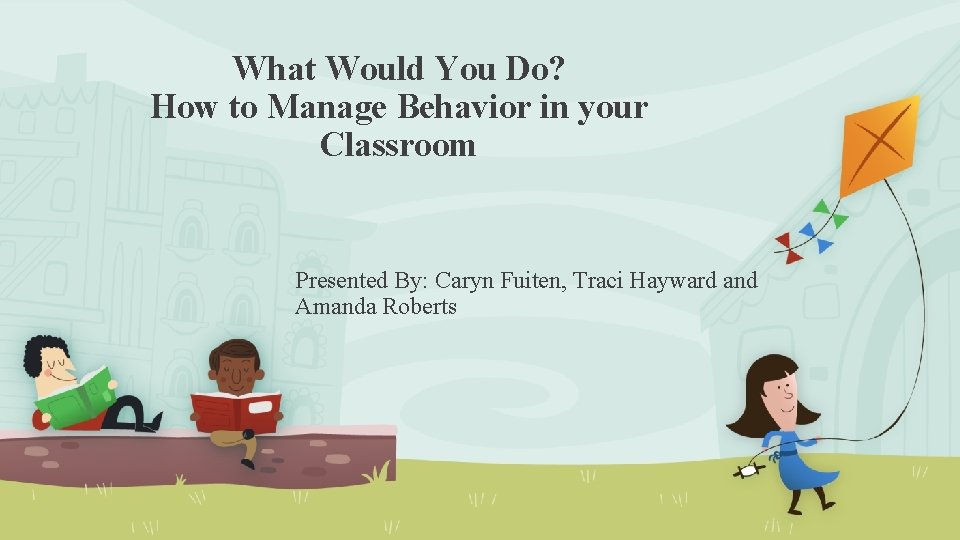 What Would You Do?
How to Manage Behavior in your Classroom

Presented By: Caryn Fuiten, Traci Hayward and Amanda Roberts